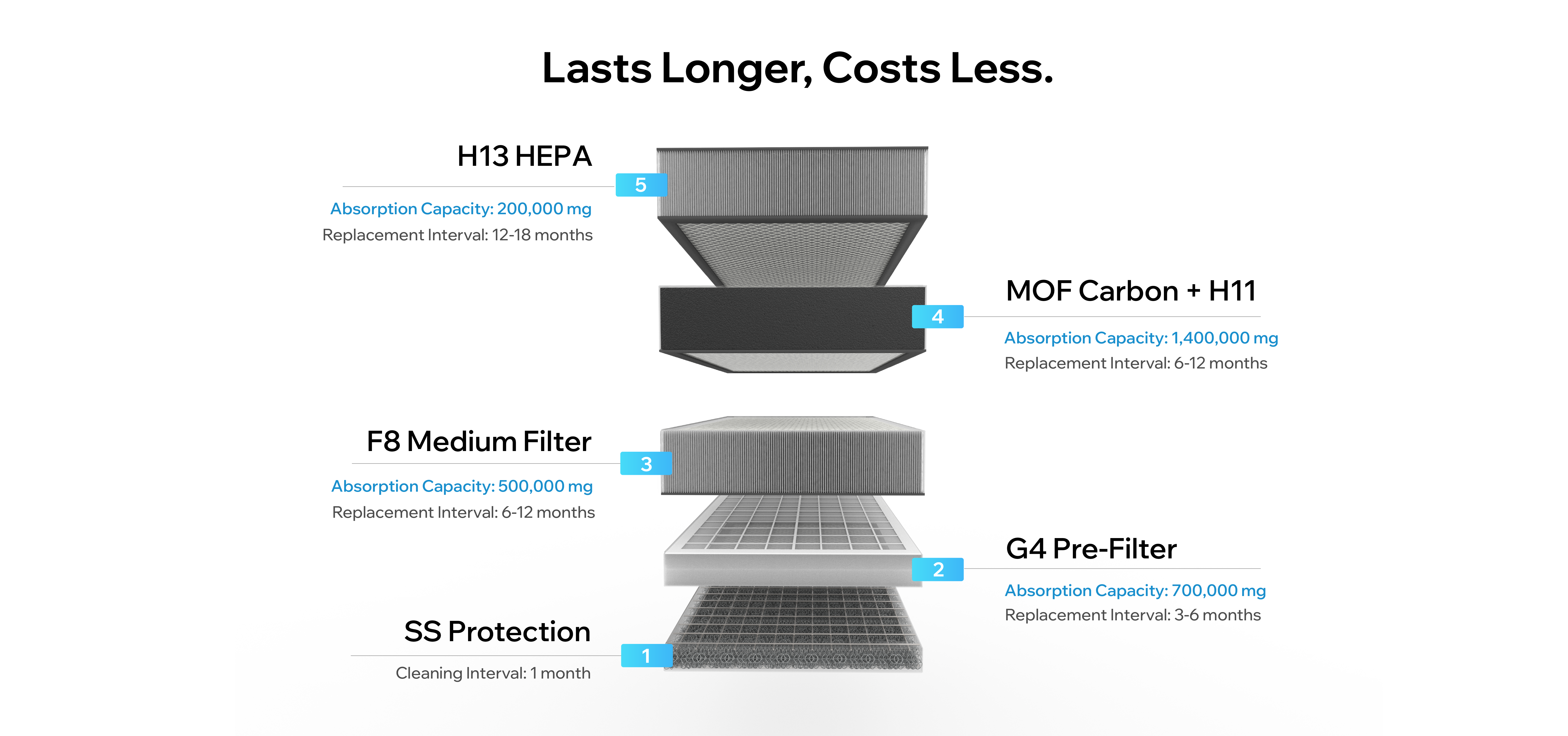 Lasts Longer, Costs Less.

H13 HEPA
5
Absorption Capacity: 200,000 mg
Replacement Interval: 12-18 months

MOF Carbon + H11
4
Absorption Capacity: 1,400,000 mg
Replacement Interval: 6-12 months

F8 Medium Filter
3
Absorption Capacity: 500,000 mg
Replacement Interval: 6-12 months

G4 Pre-Filter
2
Absorption Capacity: 700,000 mg
Replacement Interval: 3-6 months

SS Protection
1
Cleaning Interval: 1 month